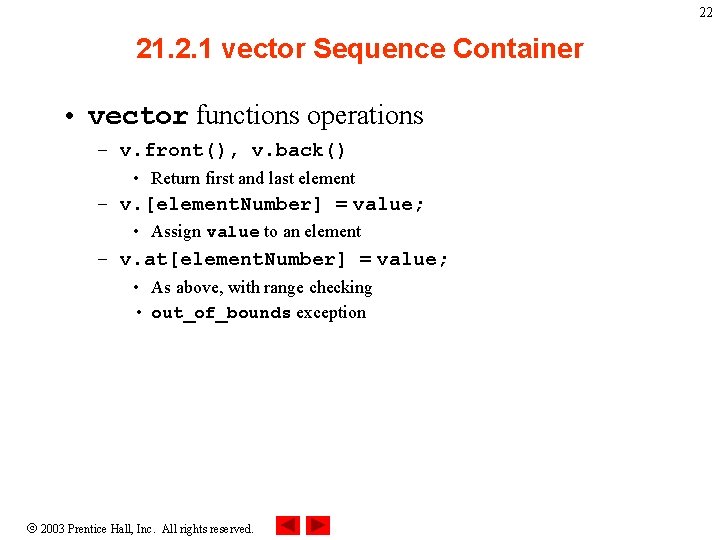 22

21.2.1 vector Sequence Container

• vector functions operations
- v.front(), v.back()
• Return first and last element
- v.[elementNumber] = value;
• Assign value to an element
- v.at[elementNumber] = value;
• As above, with range checking
• out_of_bounds exception

© 2003 Prentice Hall, Inc. All rights reserved.